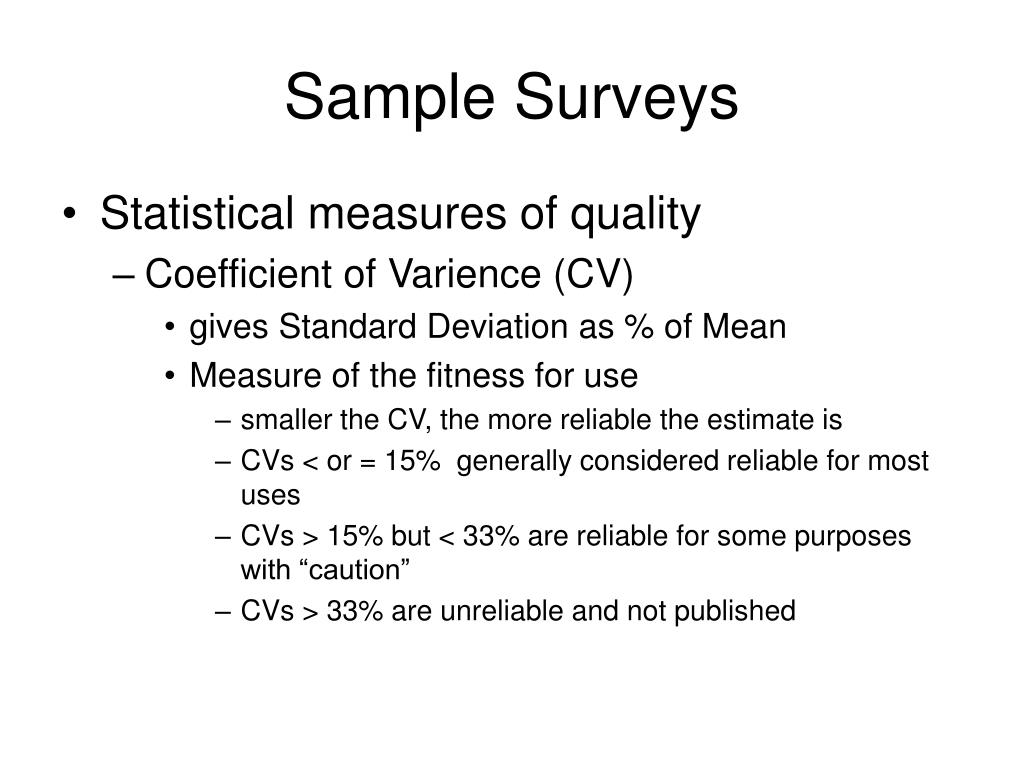 Sample Surveys

• Statistical measures of quality
– Coefficient of Varience (CV)
• gives Standard Deviation as % of Mean
• Measure of the fitness for use
– smaller the CV, the more reliable the estimate is
– CVs < or = 15%  generally considered reliable for most uses
– CVs > 15% but < 33% are reliable for some purposes with “caution”
– CVs > 33% are unreliable and not published